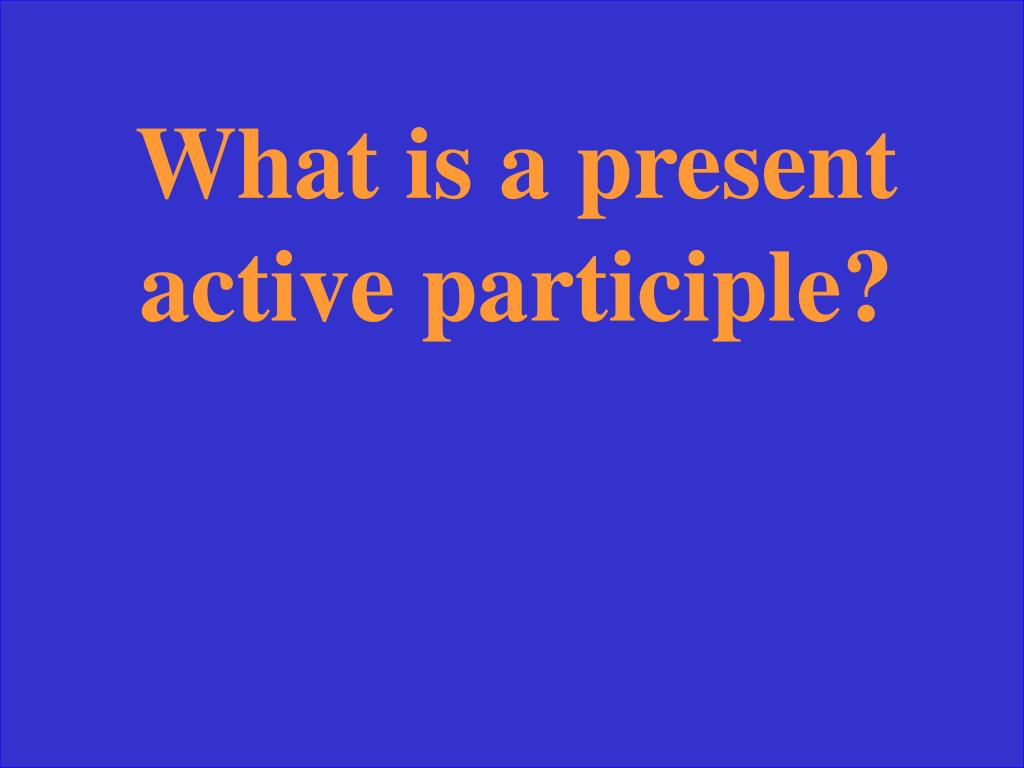 What is a present active participle?